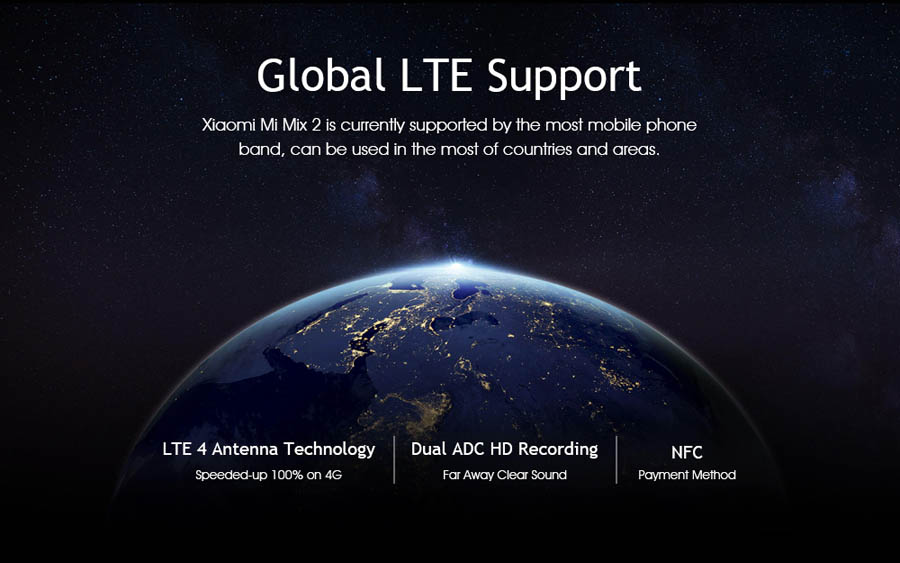 Global LTE Support

Xiaomi Mi Mix 2 is currently supported by the most mobile phone band, can be used in the most of countries and areas.

LTE 4 Antenna Technology
Speeded-up 100% on 4G

Dual ADC HD Recording
Far Away Clear Sound

NFC
Payment Method